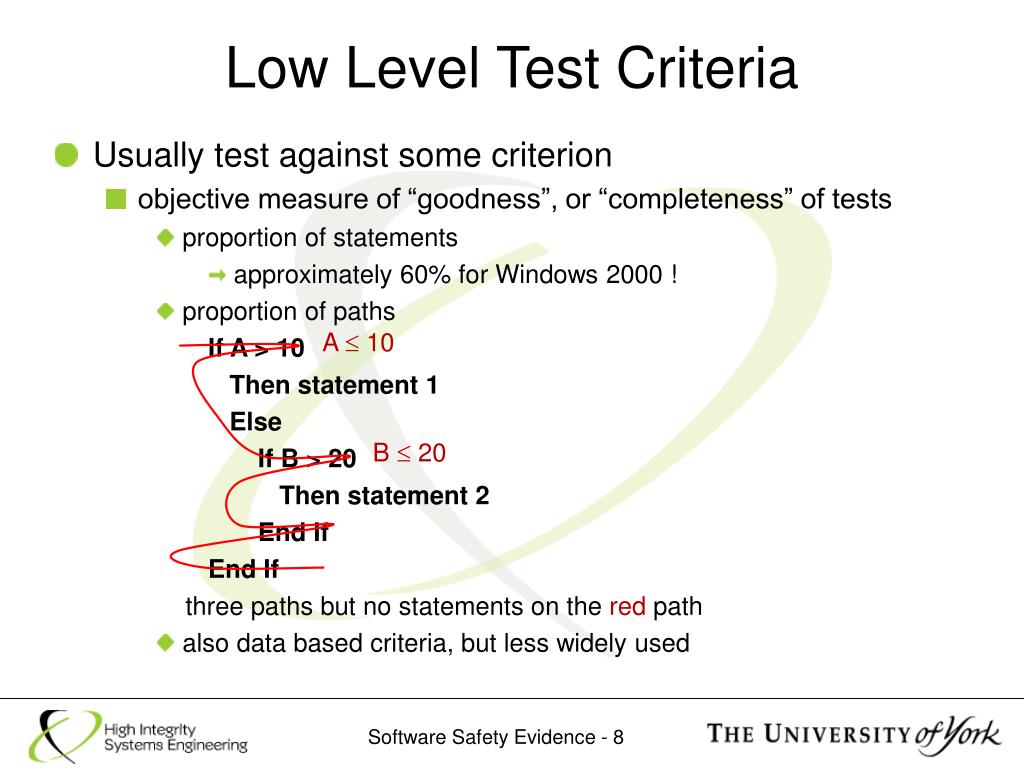 Low Level Test Criteria

Usually test against some criterion

objective measure of “goodness”, or “completeness” of tests

proportion of statements

approximately 60% for Windows 2000 !

proportion of paths

If A > 10 $A \leq 10$
Then statement 1
Else
If B > 20 $B \leq 20$
Then statement 2
End If
End If

three paths but no statements on the red path

also data based criteria, but less widely used

High Integrity Systems Engineering

Software Safety Evidence - 8

THE UNIVERSITY of York